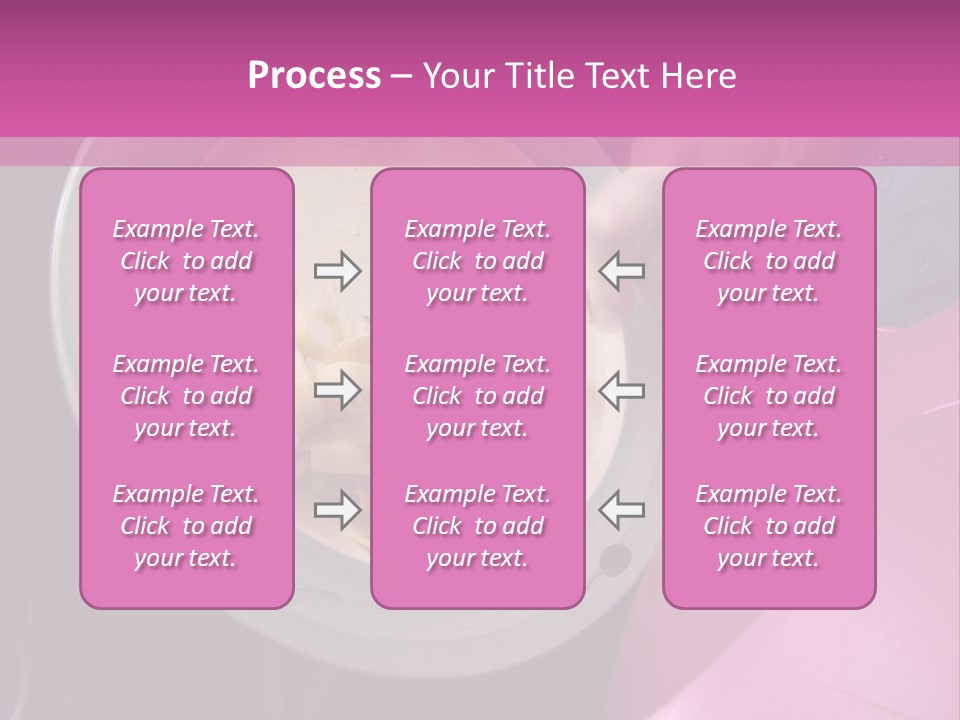 Process – Your Title Text Here

Example Text. Click to add your text.

Example Text. Click to add your text.

Example Text. Click to add your text.

Example Text. Click to add your text.

Example Text. Click to add your text.

Example Text. Click to add your text.

Example Text. Click to add your text.

Example Text. Click to add your text.

Example Text. Click to add your text.